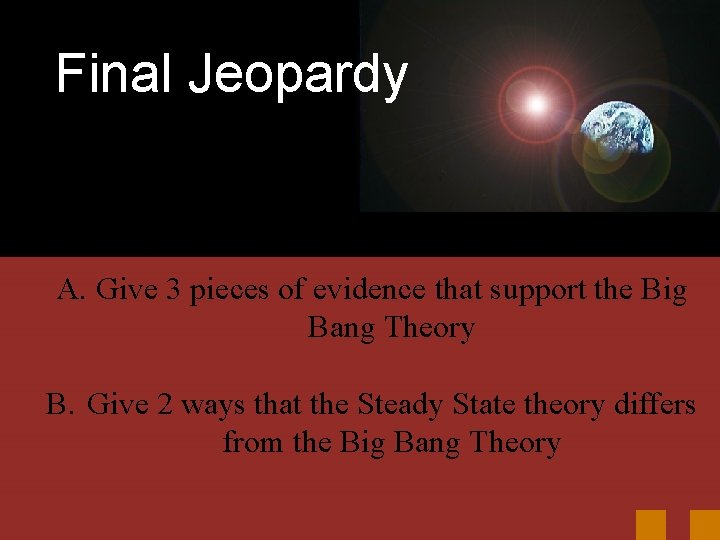 Final Jeopardy

A. Give 3 pieces of evidence that support the Big Bang Theory

B. Give 2 ways that the Steady State theory differs from the Big Bang Theory